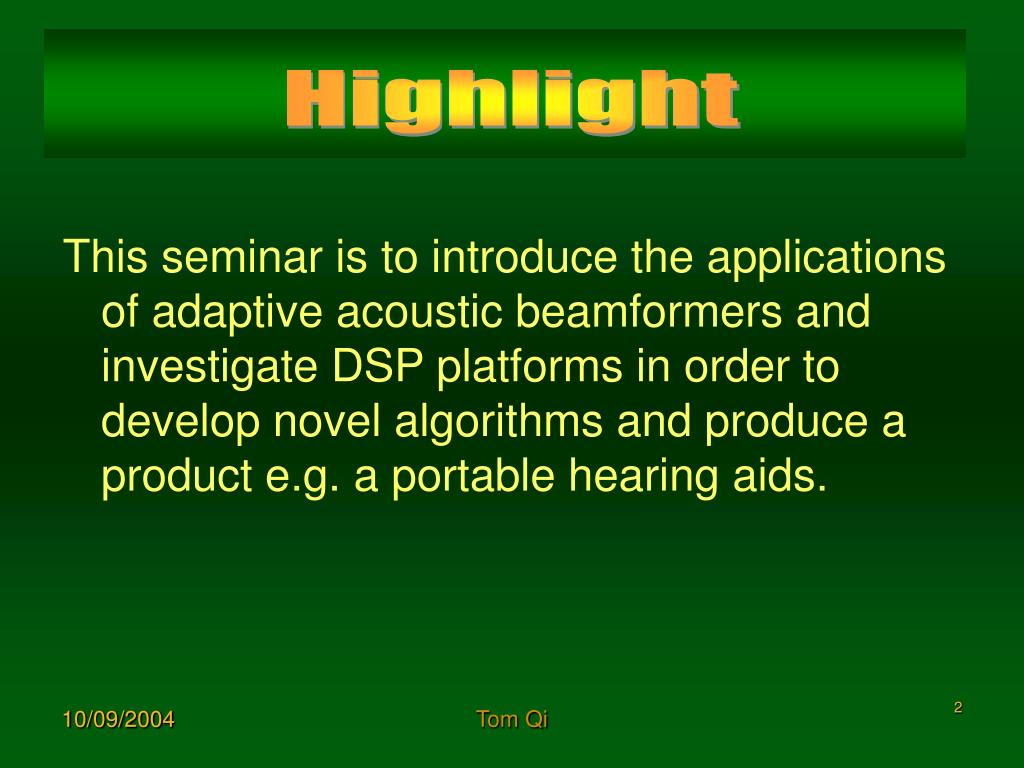 Highlight

This seminar is to introduce the applications of adaptive acoustic beamformers and investigate DSP platforms in order to develop novel algorithms and produce a product e.g. a portable hearing aids.

10/09/2004

Tom Qi

2